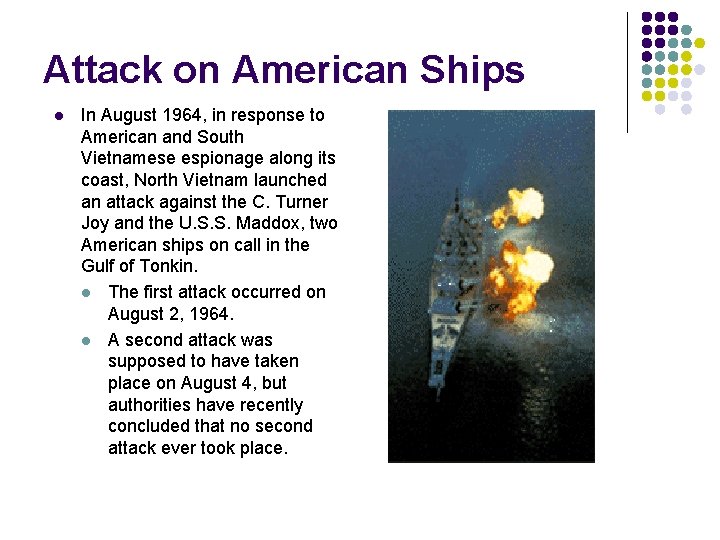 Attack on American Ships

- In August 1964, in response to American and South Vietnamese espionage along its coast, North Vietnam launched an attack against the C. Turner Joy and the U.S.S. Maddox, two American ships on call in the Gulf of Tonkin.
  - The first attack occurred on August 2, 1964.
  - A second attack was supposed to have taken place on August 4, but authorities have recently concluded that no second attack ever took place.